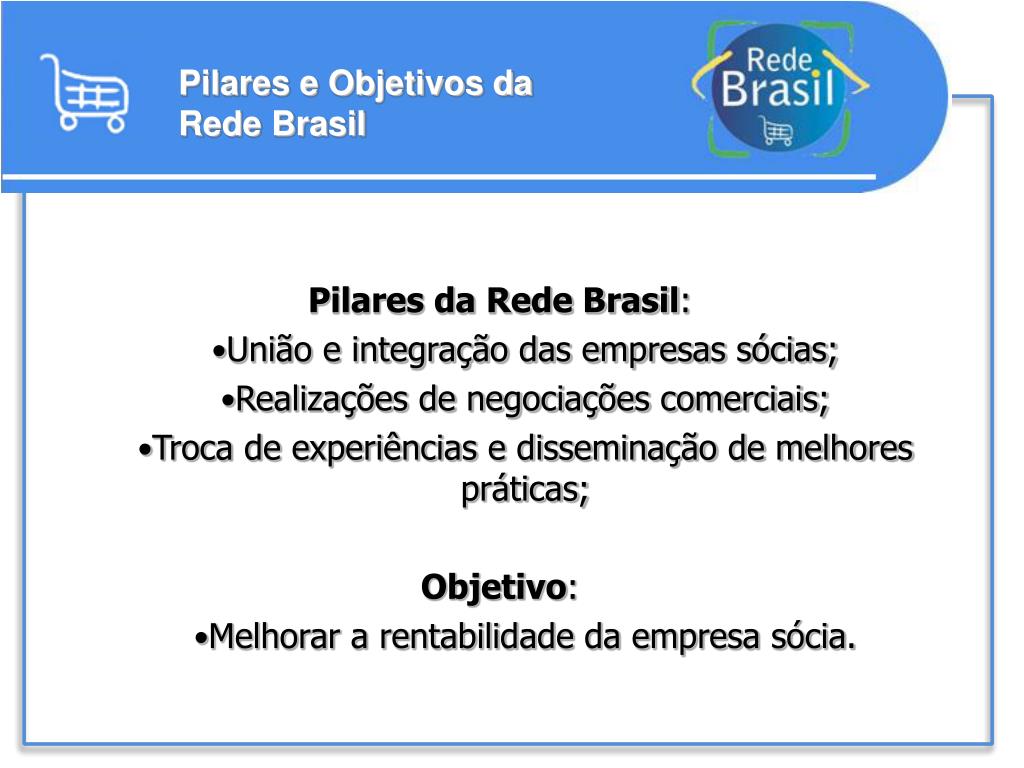 Pilares e Objetivos da Rede Brasil

Rede Brasil

Pilares da Rede Brasil:

•União e integração das empresas sócias;

•Realizações de negociações comerciais;

•Troca de experiências e disseminação de melhores práticas;

Objetivo:

•Melhorar a rentabilidade da empresa sócia.